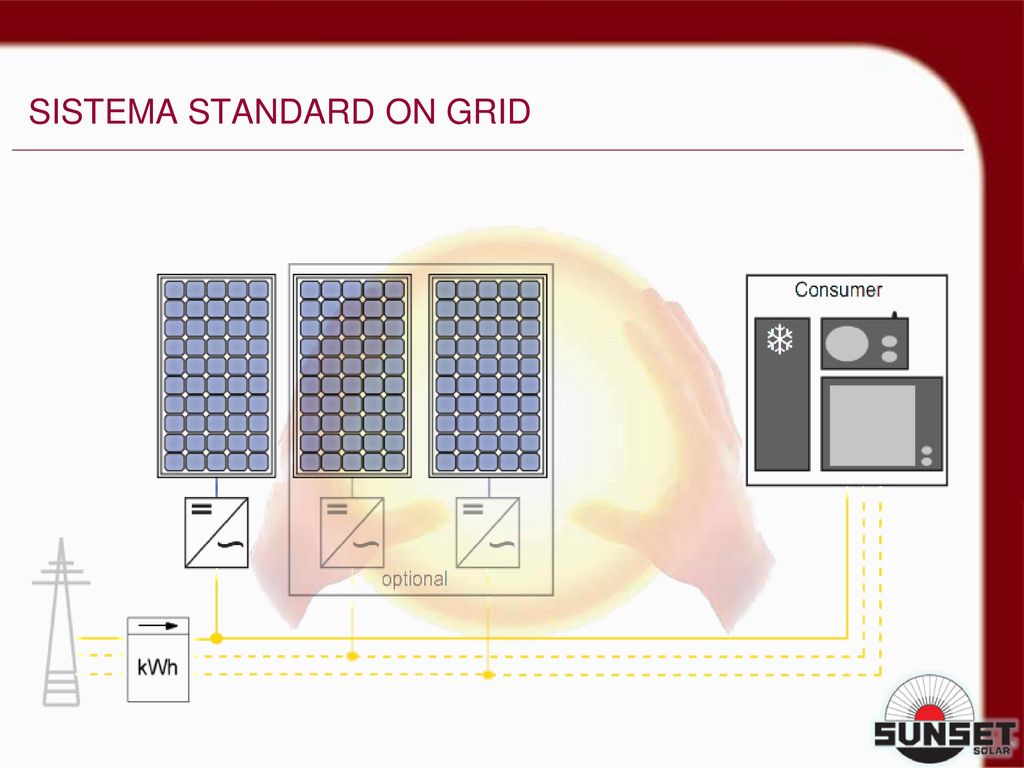 SISTEMA STANDARD ON GRID

Consumer

optional

kWh

SUNSET
SOLAR